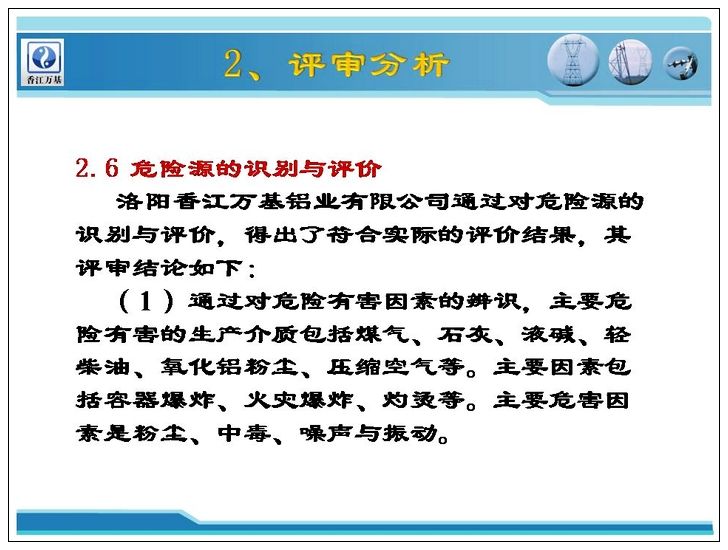 香江万基

2、评审分析

2.6 危险源的识别与评价

洛阳香江万基铝业有限公司通过对危险源的识别与评价，得出了符合实际的评价结果，其评审结论如下：

（1）通过对危险有害因素的辨识，主要危险有害的生产介质包括煤气、石灰、液碱、轻柴油、氧化铝粉尘、压缩空气等。主要因素包括容器爆炸、火灾爆炸、灼烫等。主要危害因素是粉尘、中毒、噪声与振动。